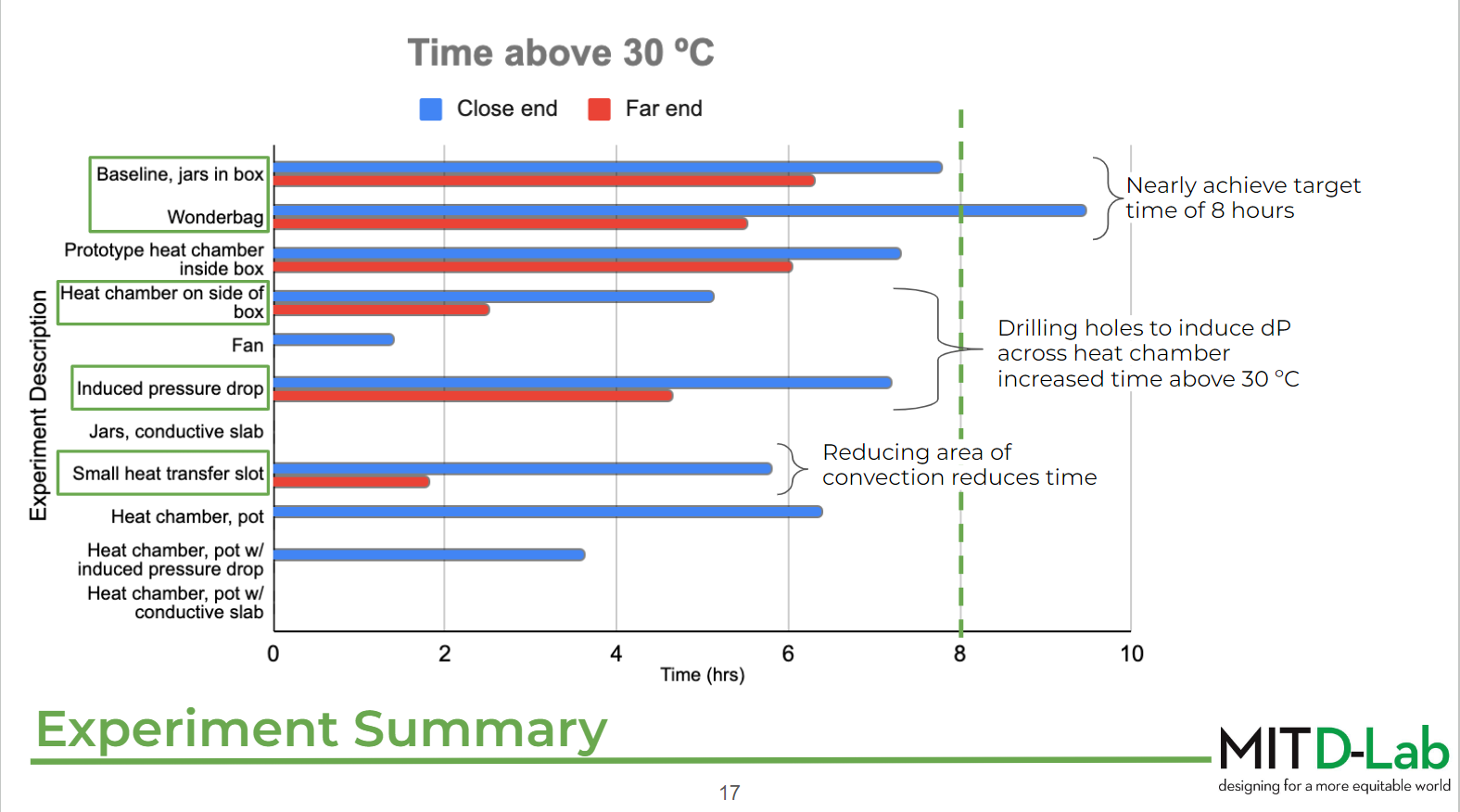 Time above 30 °C

Close end Far end

Experiment Description

Baseline, jars in box
Wonderbag
Prototype heat chamber inside box
Heat chamber on side of box
Fan
Induced pressure drop
Jars, conductive slab
Small heat transfer slot
Heat chamber, pot
Heat chamber, pot w/ induced pressure drop
Heat chamber, pot w/ conductive slab

0 2 4 6 8 10
Time (hrs)

Nearly achieve target time of 8 hours

Drilling holes to induce dP across heat chamber increased time above 30 °C

Reducing area of convection reduces time

Experiment Summary

17

MIT D-Lab
designing for a more equitable world